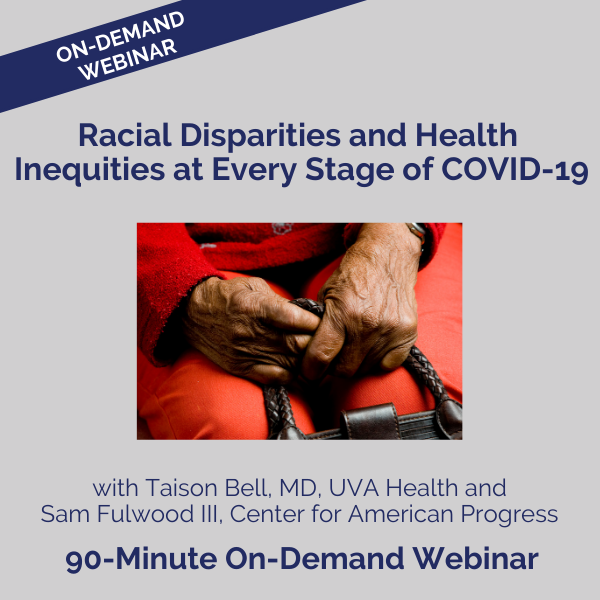 ON-DEMAND WEBINAR

Racial Disparities and Health Inequities at Every Stage of COVID-19

with Taison Bell, MD, UVA Health and Sam Fulwood III, Center for American Progress

90-Minute On-Demand Webinar